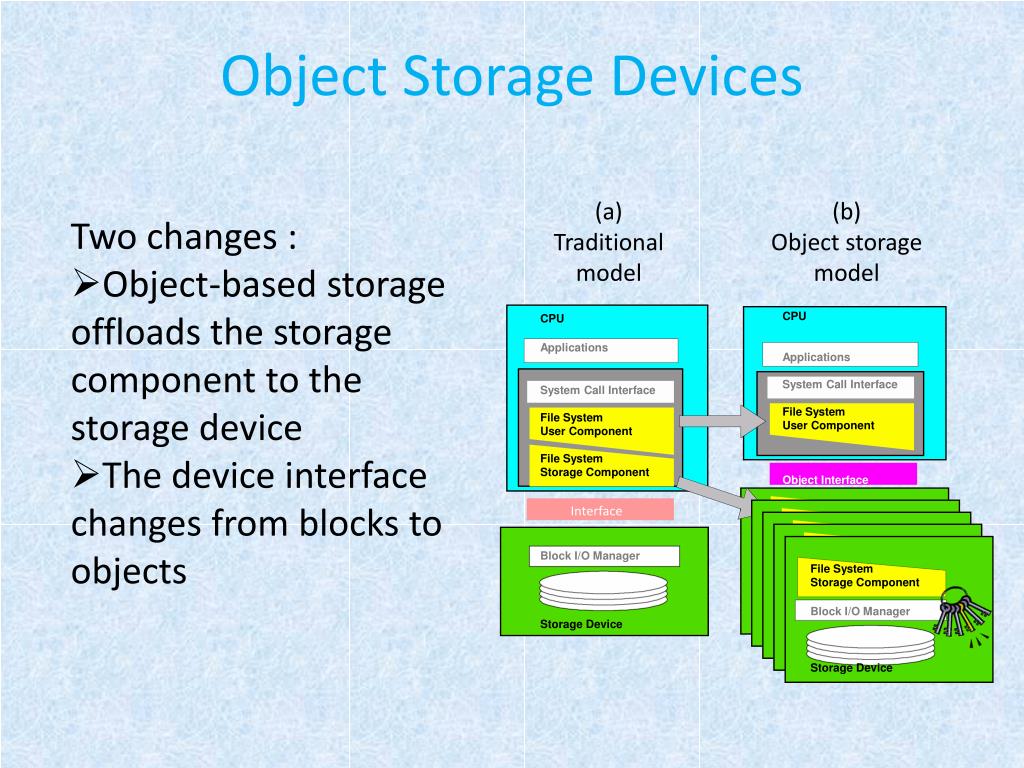 Object Storage Devices

Two changes :

➢Object-based storage offloads the storage component to the storage device

➢The device interface changes from blocks to objects

(a)
Traditional
model

CPU
Applications
System Call Interface
File System
User Component
File System
Storage Component
Interface
Block I/O Manager
Storage Device

(b)
Object storage
model

CPU
Applications
System Call Interface
File System
User Component
Object Interface
File System
Storage Component
Block I/O Manager
Storage Device